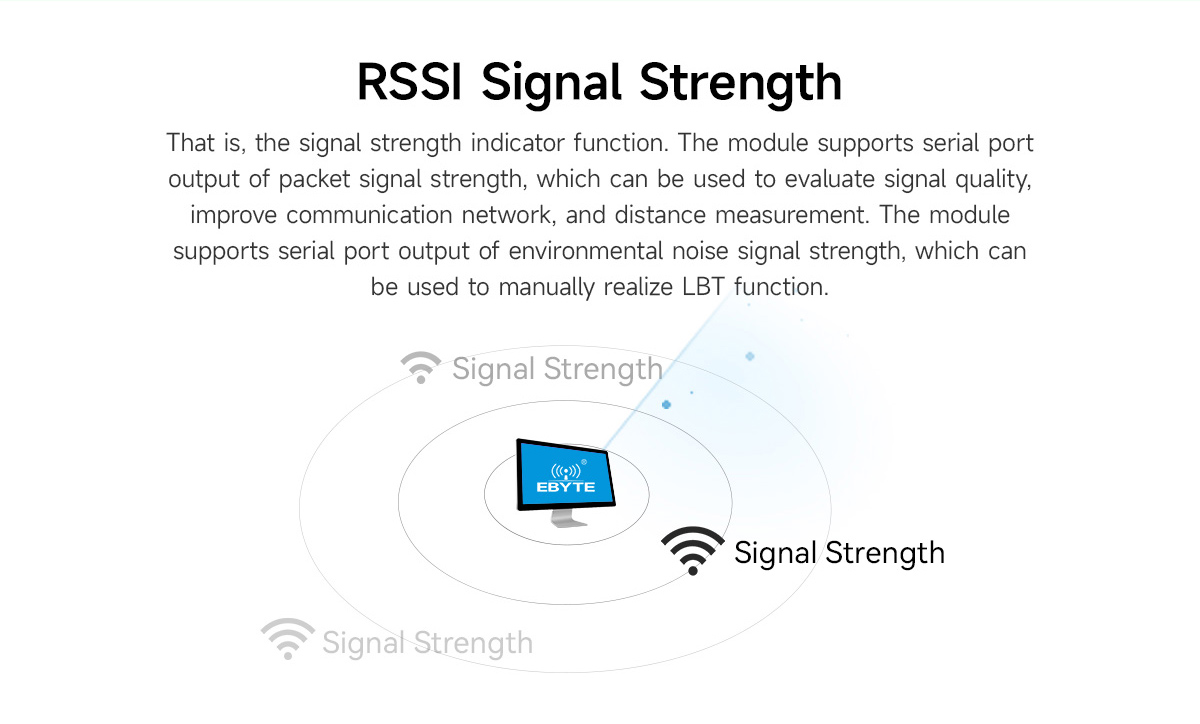 RSSI Signal Strength

That is, the signal strength indicator function. The module supports serial port output of packet signal strength, which can be used to evaluate signal quality, improve communication network, and distance measurement. The module supports serial port output of environmental noise signal strength, which can be used to manually realize LBT function.

Signal Strength

EBYTE

Signal Strength

Signal Strength